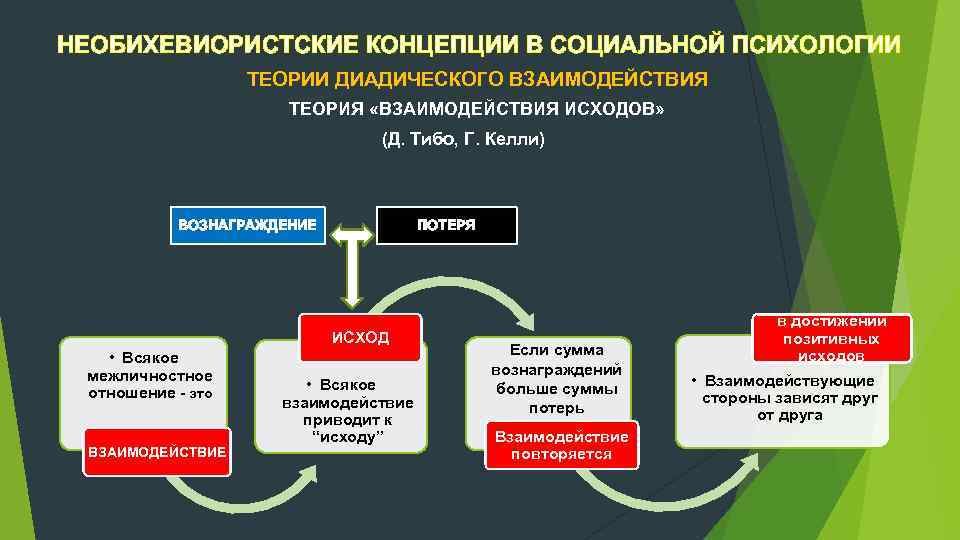 НЕОБИХЕВИОРИСТСКИЕ КОНЦЕПЦИИ В СОЦИАЛЬНОЙ ПСИХОЛОГИИ

ТЕОРИИ ДИАДИЧЕСКОГО ВЗАИМОДЕЙСТВИЯ

ТЕОРИЯ «ВЗАИМОДЕЙСТВИЯ ИСХОДОВ»

(Д. Тибо, Г. Келли)

ВОЗНАГРАЖДЕНИЕ

ПОТЕРЯ

• Всякое межличностное отношение - это

ВЗАИМОДЕЙСТВИЕ

ИСХОД

• Всякое взаимодействие приводит к "исходу"

Если сумма вознаграждений больше суммы потерь

Взаимодействие повторяется

в достижении позитивных исходов

• Взаимодействующие стороны зависят друг от друга